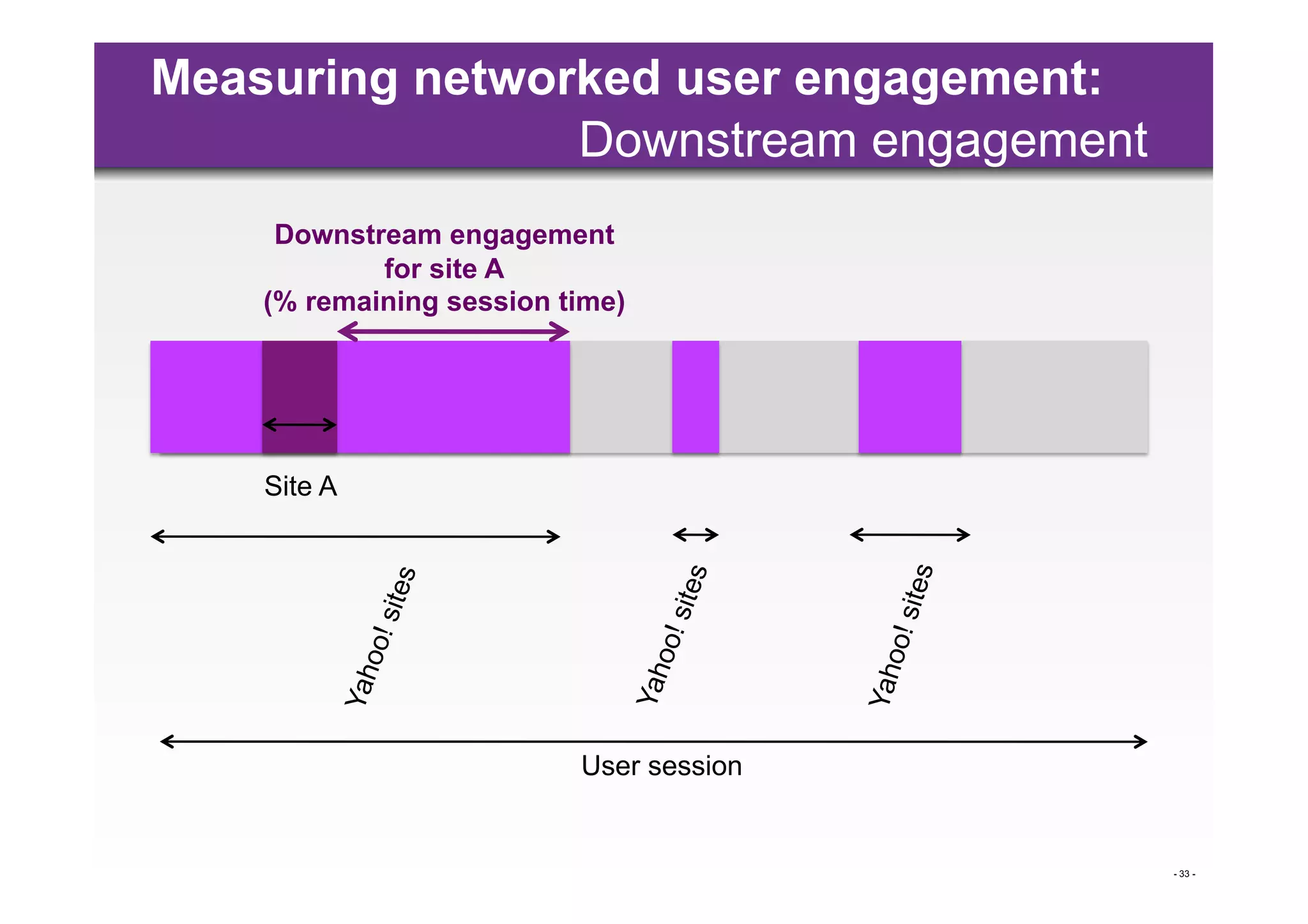 Measuring networked user engagement:
Downstream engagement

Downstream engagement for site A (% remaining session time)

Site A

Yahoo! sites

Yahoo! sites

Yahoo! sites

User session

- 33 -